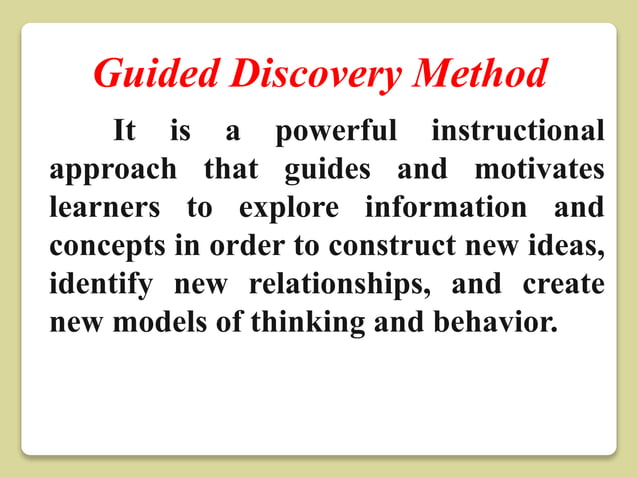 Guided Discovery Method

It is a powerful instructional approach that guides and motivates learners to explore information and concepts in order to construct new ideas, identify new relationships, and create new models of thinking and behavior.